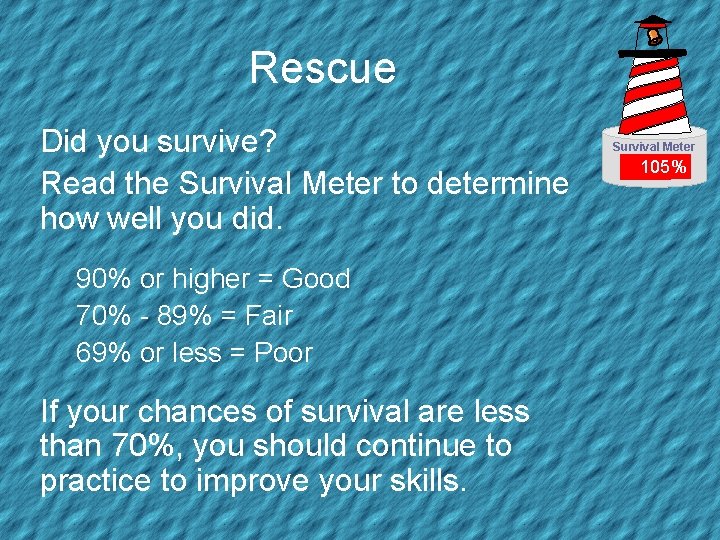 Rescue

Survival Meter
105%

Did you survive?

Read the Survival Meter to determine how well you did.

90% or higher = Good
70% - 89% = Fair
69% or less = Poor

If your chances of survival are less than 70%, you should continue to practice to improve your skills.